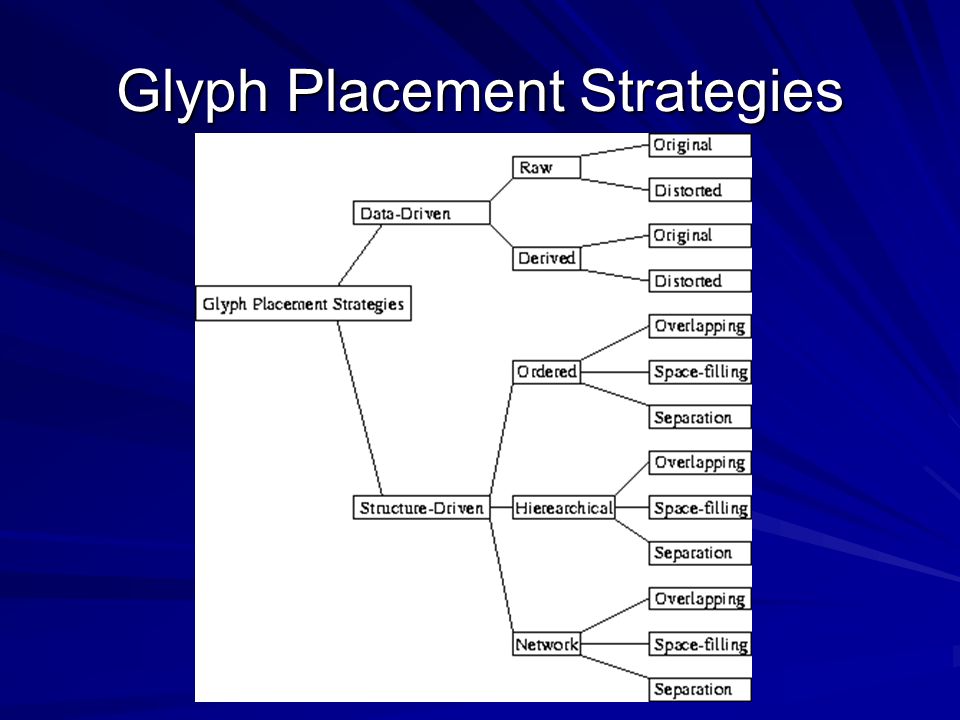 Glyph Placement Strategies

Glyph Placement Strategies

Data-Driven

Raw

Original

Distorted

Derived

Original

Distorted

Structure-Driven

Ordered

Overlapping

Space-filling

Separation

Hierearchical

Overlapping

Space-filling

Separation

Network

Overlapping

Space-filling

Separation